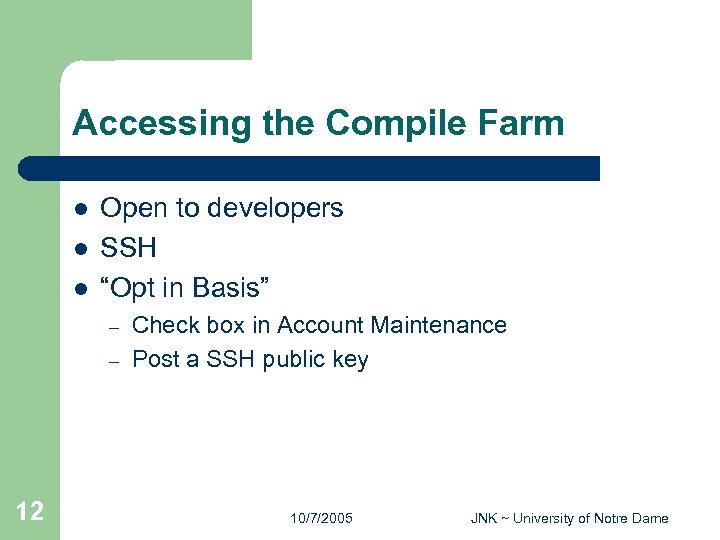 Accessing the Compile Farm

- Open to developers
- SSH
- “Opt in Basis”
  – Check box in Account Maintenance
  – Post a SSH public key

12

10/7/2005

JNK ~ University of Notre Dame